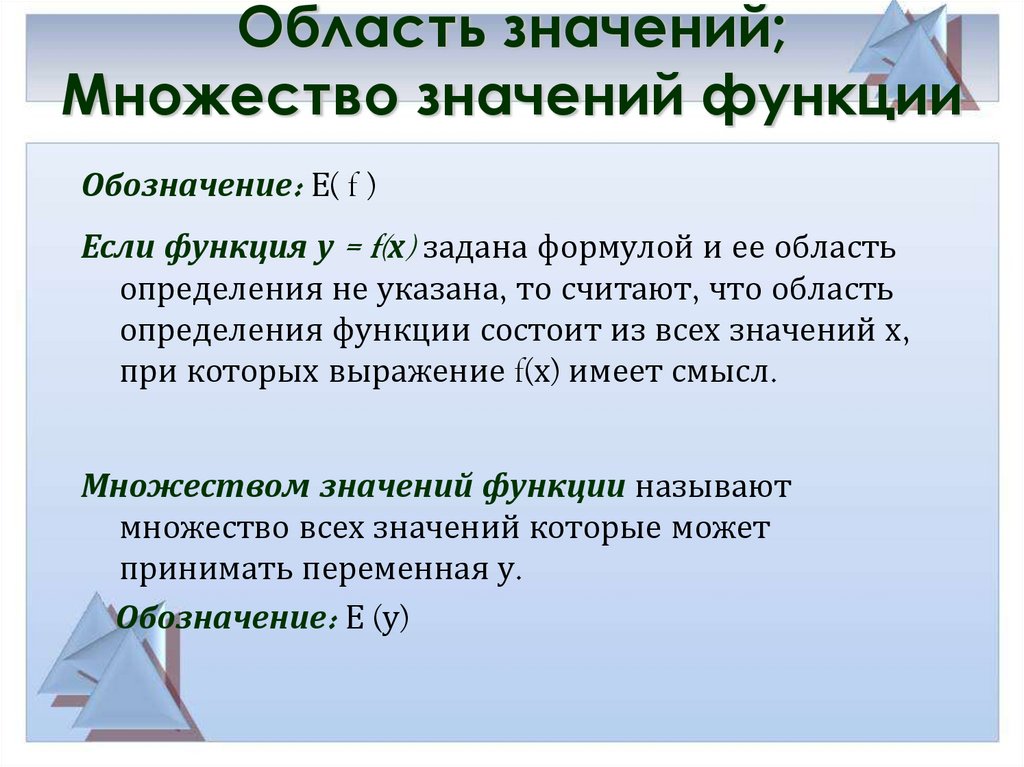 Область значений;
Множество значений функции

Обозначение: E( f )

Если функция y = f(x) задана формулой и ее область определения не указана, то считают, что область определения функции состоит из всех значений x, при которых выражение f(x) имеет смысл.

Множеством значений функции называют множество всех значений которые может принимать переменная y.

Обозначение: E (y)